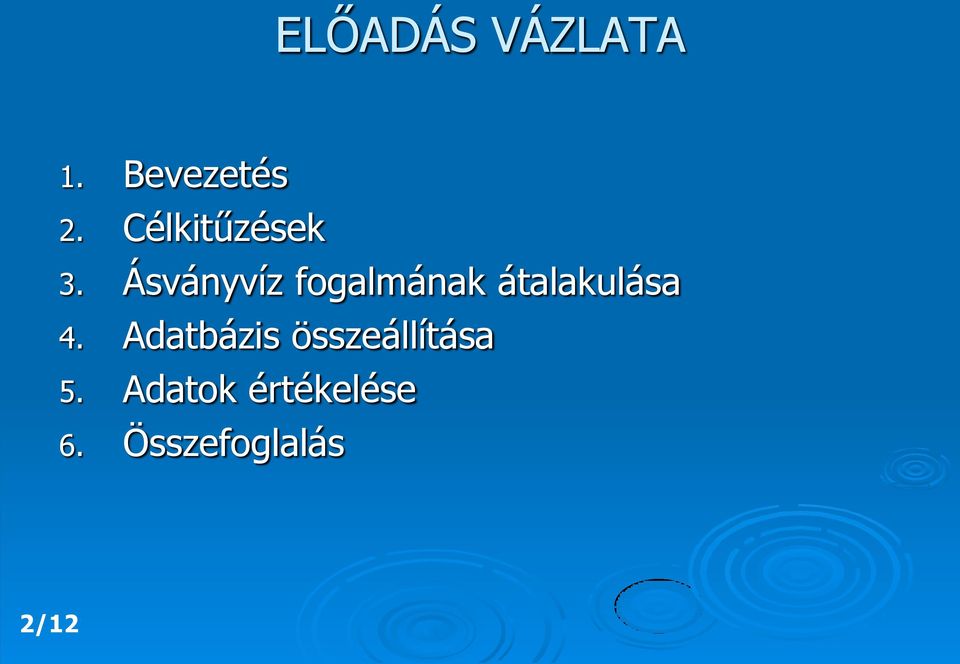 ELŐADÁS VÁZLATA

1. Bevezetés
2. Célkitűzések
3. Ásványvíz fogalmának átalakulása
4. Adatbázis összeállítása
5. Adatok értékelése
6. Összefoglalás

2/12